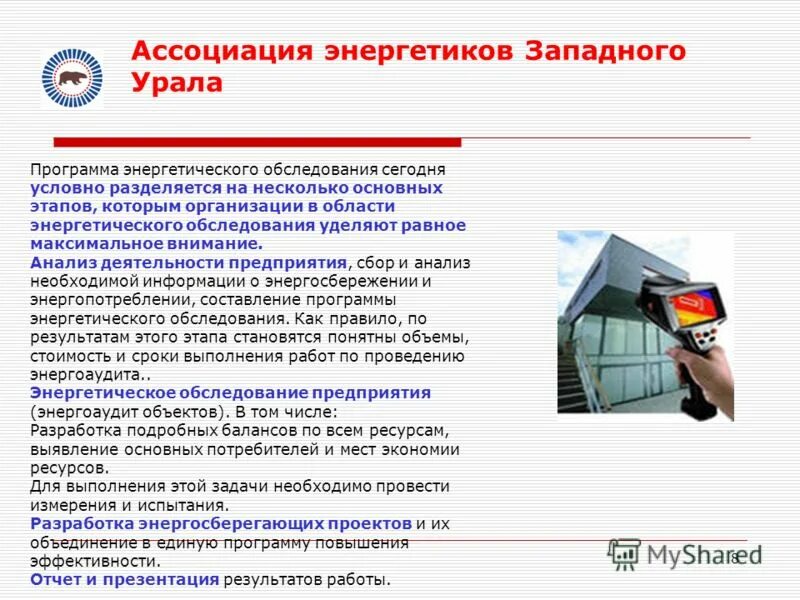 Ассоциация энергетиков Западного Урала

Программа энергетического обследования сегодня условно разделяется на несколько основных этапов, которым организации в области энергетического обследования уделяют равное максимальное внимание.
Анализ деятельности предприятия, сбор и анализ необходимой информации о энергосбережении и энергопотреблении, составление программы энергетического обследования. Как правило, по результатам этого этапа становятся понятны объемы, стоимость и сроки выполнения работ по проведению энергоаудита..
Энергетическое обследование предприятия (энергоаудит объектов). В том числе:
Разработка подробных балансов по всем ресурсам, выявление основных потребителей и мест экономии ресурсов.
Для выполнения этой задачи необходимо провести измерения и испытания.
Разработка энергосберегающих проектов и их объединение в единую программу повышения эффективности.
Отчет и презентация результатов работы.

MyShared

8